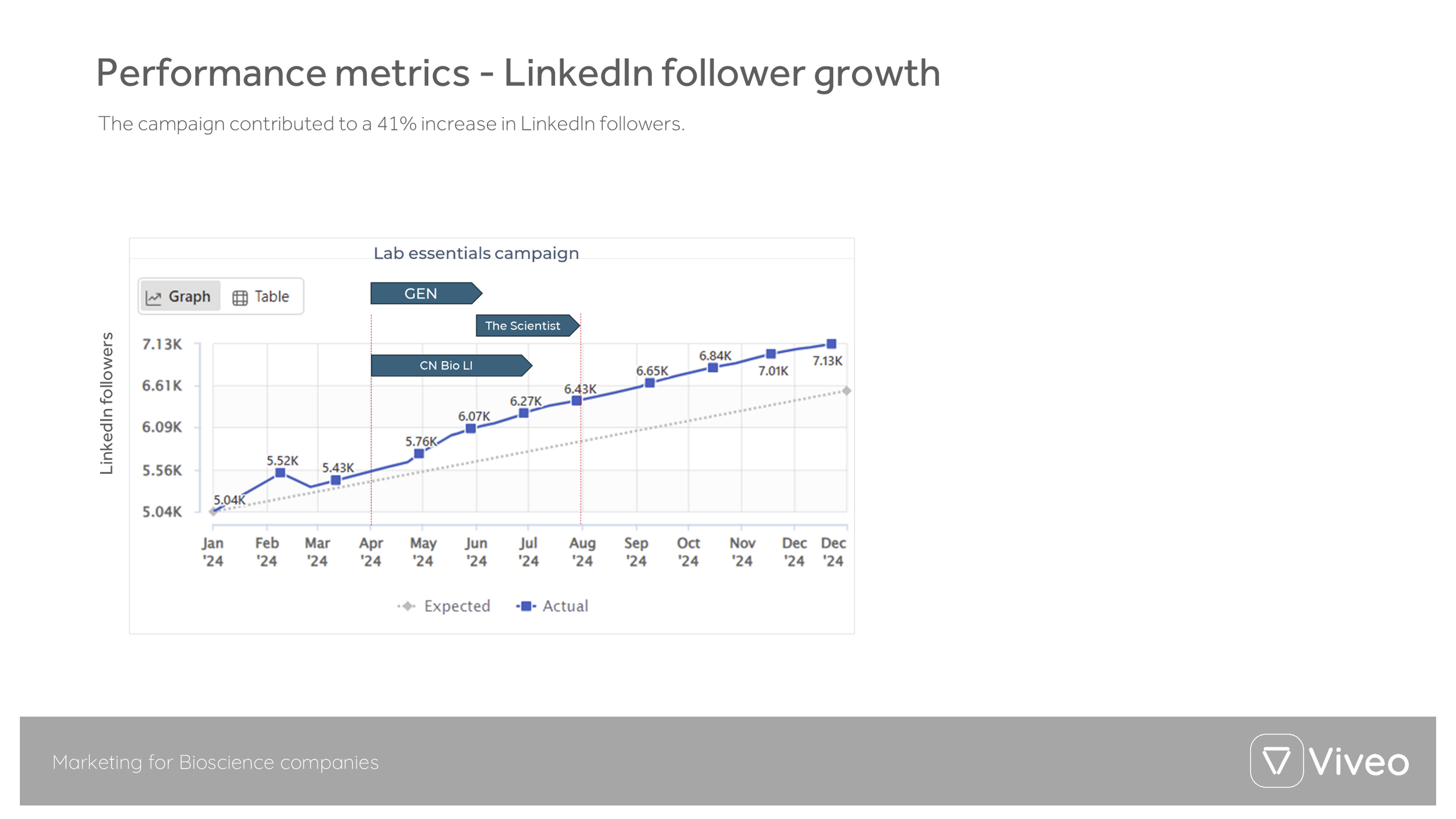 Performance metrics - LinkedIn follower growth

The campaign contributed to a 41% increase in LinkedIn followers.

Lab essentials campaign

Graph Table

GEN

The Scientist

CN Bio LI

LinkedIn followers

7.13K
6.61K
6.09K
5.56K
5.04K

5.04K
5.52K
5.43K
5.76K
6.07K
6.27K
6.43K
6.65K
6.84K
7.01K
7.13K

Jan '24
Feb '24
Mar '24
Apr '24
May '24
Jun '24
Jul '24
Aug '24
Sep '24
Oct '24
Nov '24
Dec '24
Dec '24

Expected
Actual

Marketing for Bioscience companies

Viveo